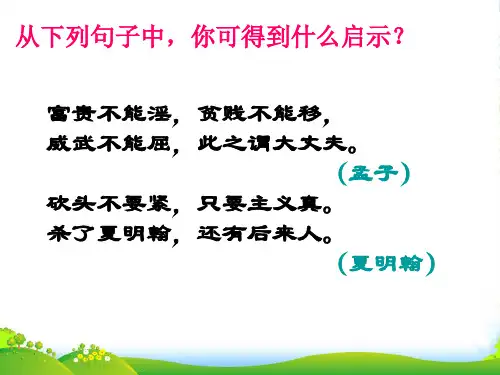 从下列句子中，你可得到什么启示？

富贵不能淫，贫贱不能移，
威武不能屈，此之谓大丈夫。
（孟子）

砍头不要紧，只要主义真。
杀了夏明翰，还有后来人。
（夏明翰）